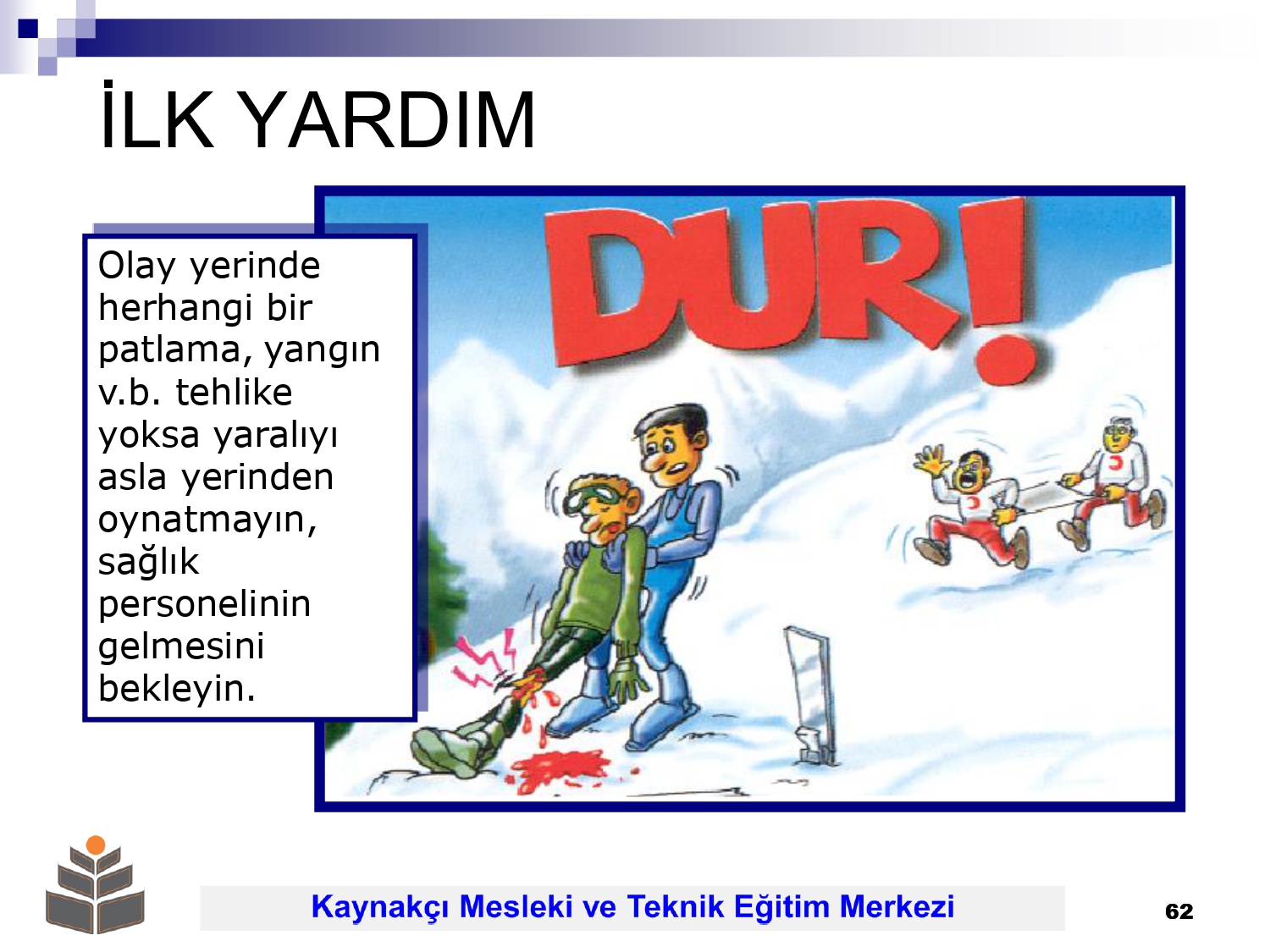 İLK YARDIM

Olay yerinde herhangi bir patlama, yangın v.b. tehlike yoksa yaralıyı asla yerinden oynatmayın, sağlık personelinin gelmesini bekleyin.

DUR!

Kaynakçı Mesleki ve Teknik Eğitim Merkezi

62